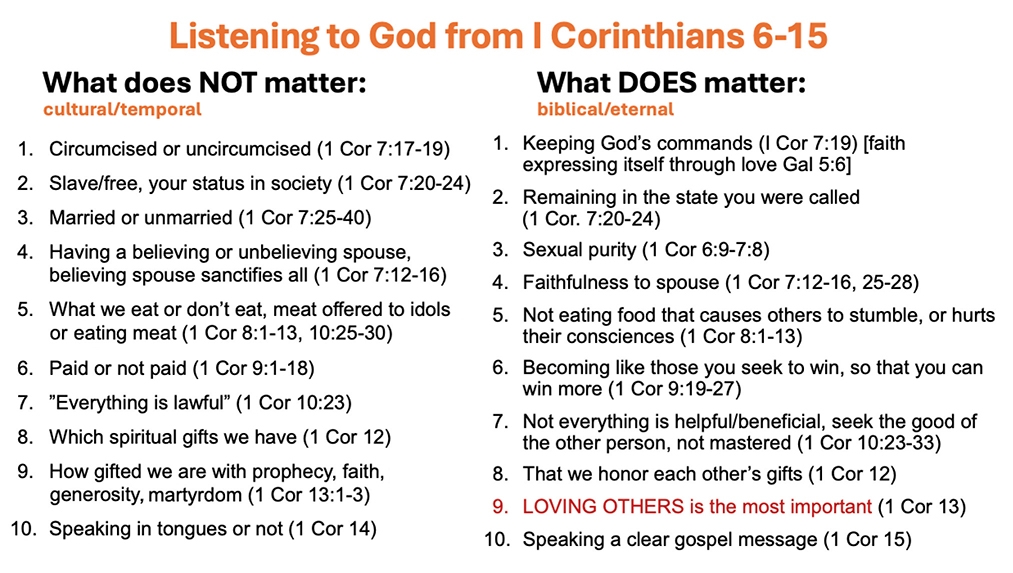 Listening to God from I Corinthians 6-15

What does NOT matter:
cultural/temporal

1. Circumcised or uncircumcised (1 Cor 7:17-19)
2. Slave/free, your status in society (1 Cor 7:20-24)
3. Married or unmarried (1 Cor 7:25-40)
4. Having a believing or unbelieving spouse, believing spouse sanctifies all (1 Cor 7:12-16)
5. What we eat or don't eat, meat offered to idols or eating meat (1 Cor 8:1-13, 10:25-30)
6. Paid or not paid (1 Cor 9:1-18)
7. "Everything is lawful" (1 Cor 10:23)
8. Which spiritual gifts we have (1 Cor 12)
9. How gifted we are with prophecy, faith, generosity, martyrdom (1 Cor 13:1-3)
10. Speaking in tongues or not (1 Cor 14)

What DOES matter:
biblical/eternal

1. Keeping God's commands (I Cor 7:19) [faith expressing itself through love Gal 5:6]
2. Remaining in the state you were called (1 Cor. 7:20-24)
3. Sexual purity (1 Cor 6:9-7:8)
4. Faithfulness to spouse (1 Cor 7:12-16, 25-28)
5. Not eating food that causes others to stumble, or hurts their consciences (1 Cor 8:1-13)
6. Becoming like those you seek to win, so that you can win more (1 Cor 9:19-27)
7. Not everything is helpful/beneficial, seek the good of the other person, not mastered (1 Cor 10:23-33)
8. That we honor each other's gifts (1 Cor 12)
9. LOVING OTHERS is the most important (1 Cor 13)
10. Speaking a clear gospel message (1 Cor 15)